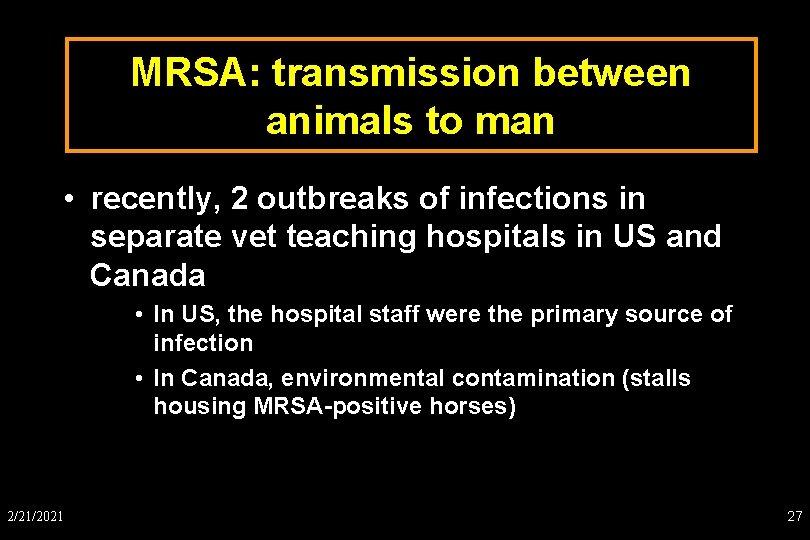 MRSA: transmission between animals to man

• recently, 2 outbreaks of infections in separate vet teaching hospitals in US and Canada

• In US, the hospital staff were the primary source of infection

• In Canada, environmental contamination (stalls housing MRSA-positive horses)

2/21/2021

27